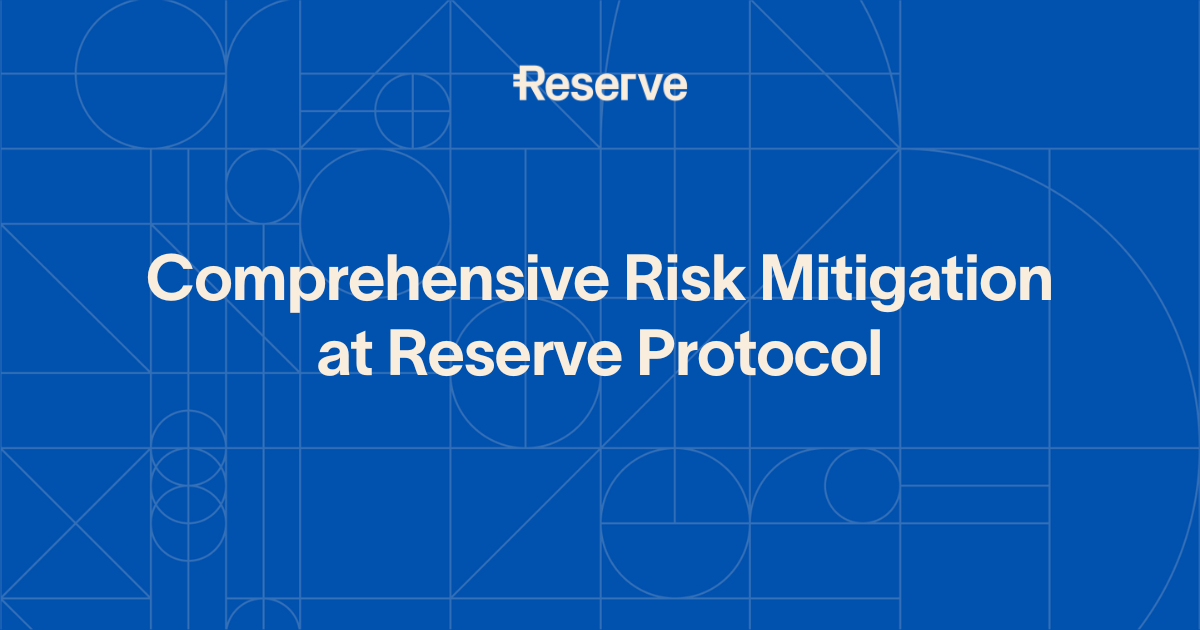 Reserve

Comprehensive Risk Mitigation at Reserve Protocol